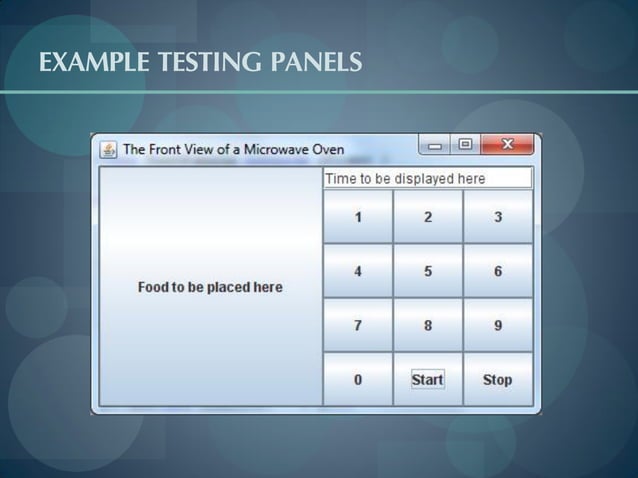 EXAMPLE TESTING PANELS

The Front View of a Microwave Oven

Food to be placed here

Time to be displayed here

1 2 3
4 5 6
7 8 9
0 Start Stop